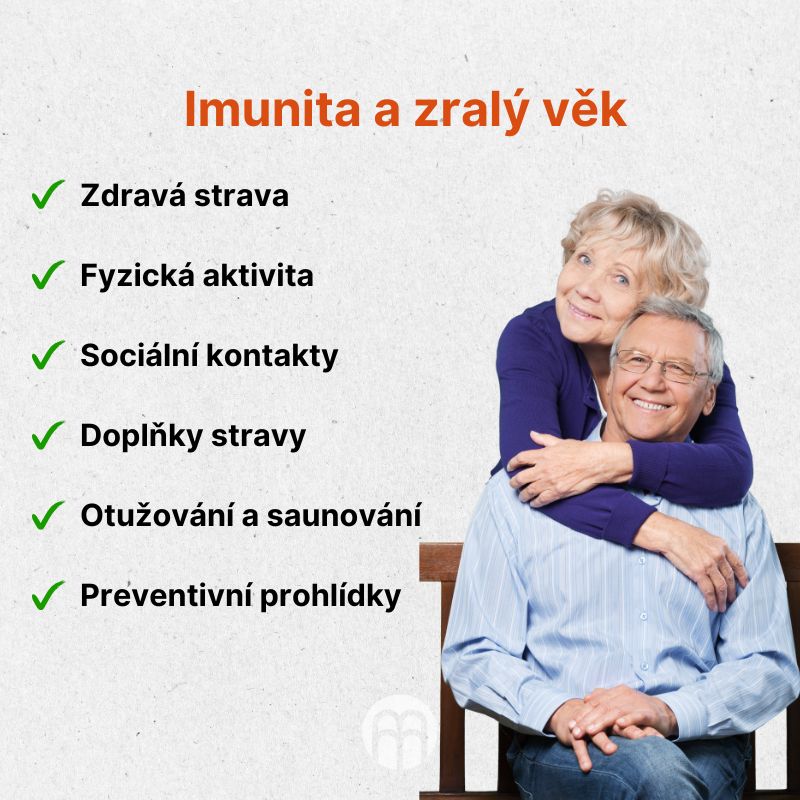 Imunita a zralý věk

✓ Zdravá strava

✓ Fyzická aktivita

✓ Sociální kontakty

✓ Doplňky stravy

✓ Otužování a saunování

✓ Preventivní prohlídky